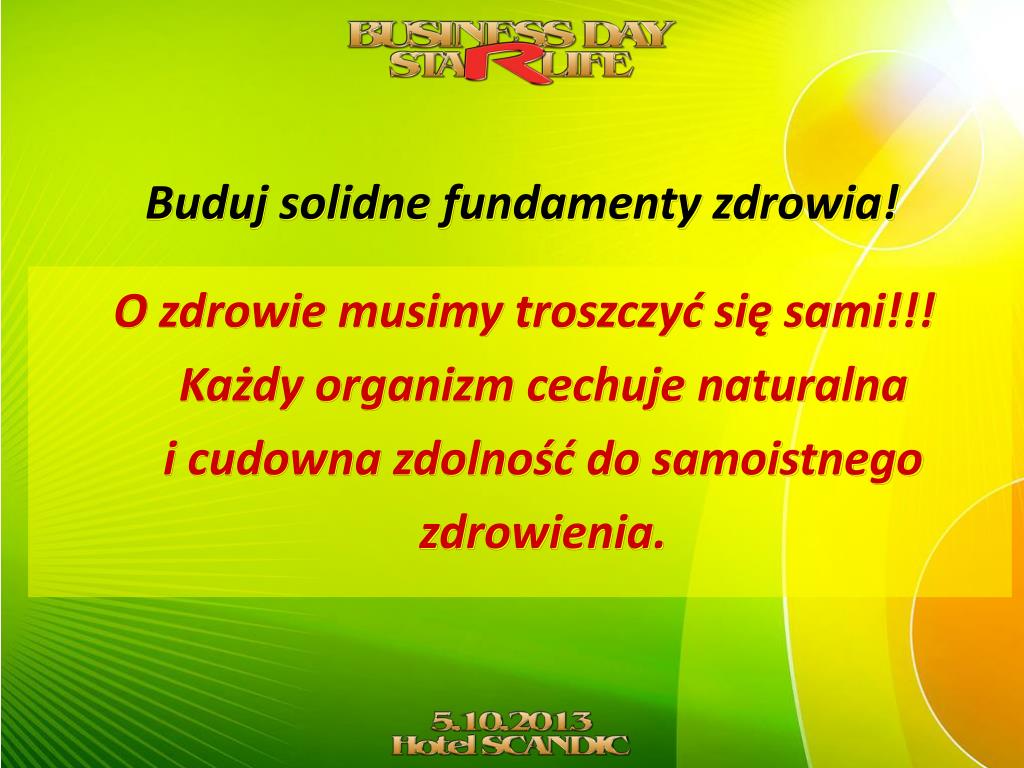 BUSINESS DAY
STARLIFE

Buduj solidne fundamenty zdrowia!

O zdrowie musimy troszczyć się sami!!! Każdy organizm cechuje naturalna i cudowna zdolność do samoistnego zdrowienia.

5.10.2013
Hotel SCANDIC